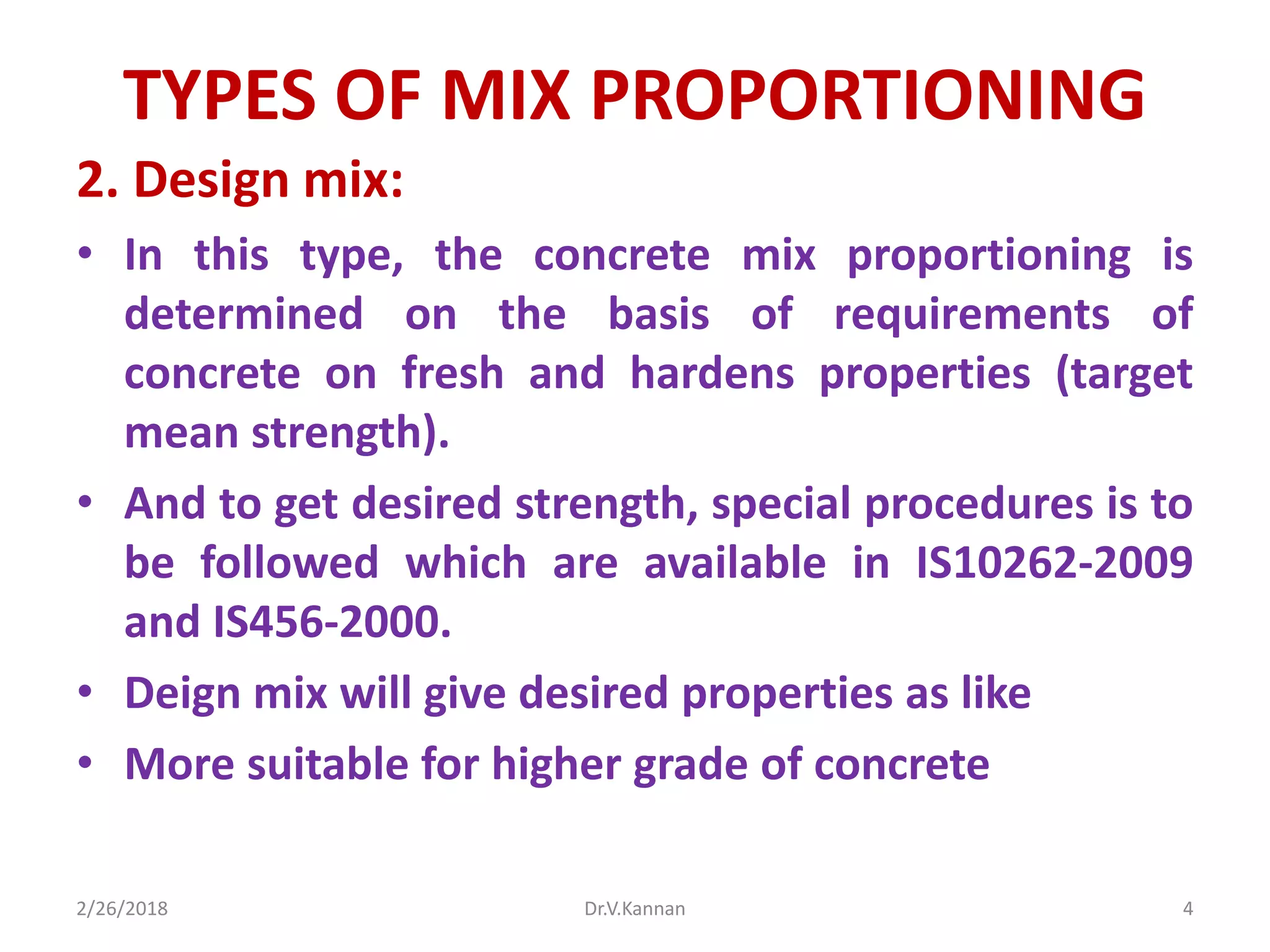 TYPES OF MIX PROPORTIONING

2. Design mix:

• In this type, the concrete mix proportioning is determined on the basis of requirements of concrete on fresh and hardens properties (target mean strength).

• And to get desired strength, special procedures is to be followed which are available in IS10262-2009 and IS456-2000.

• Deign mix will give desired properties as like

• More suitable for higher grade of concrete

2/26/2018 Dr.V.Kannan 4